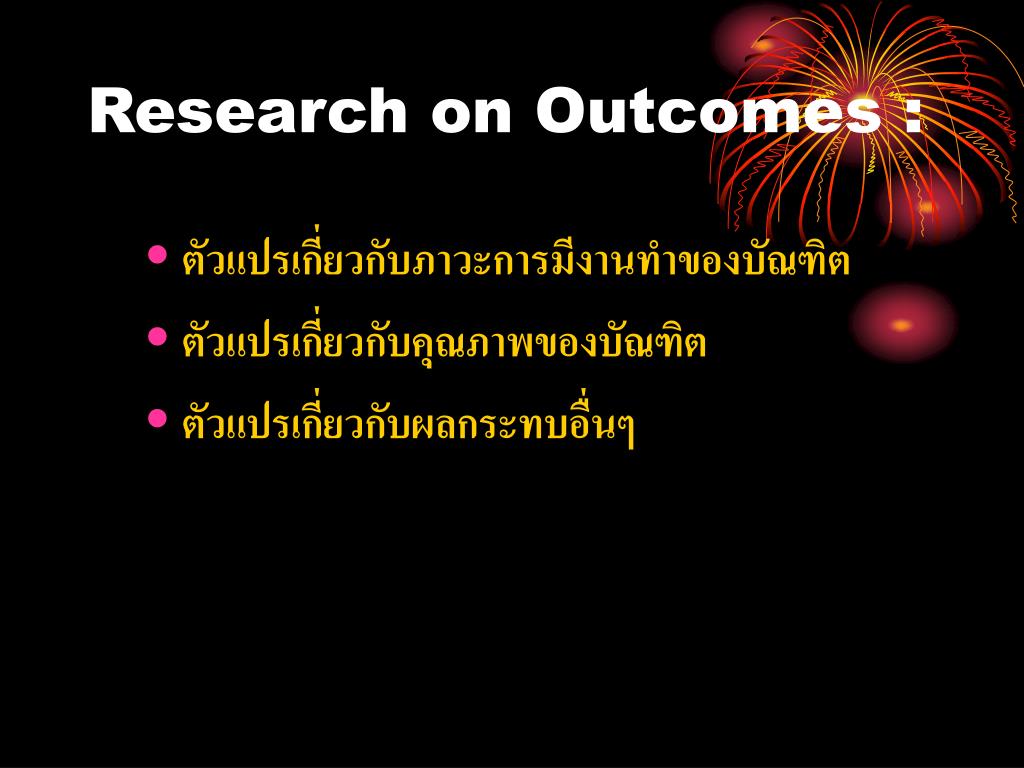 Research on Outcomes :

• ตัวแปรเกี่ยวกับภาวะการมีงานทำของบัณฑิต
• ตัวแปรเกี่ยวกับคุณภาพของบัณฑิต
• ตัวแปรเกี่ยวกับผลกระทบอื่นๆ